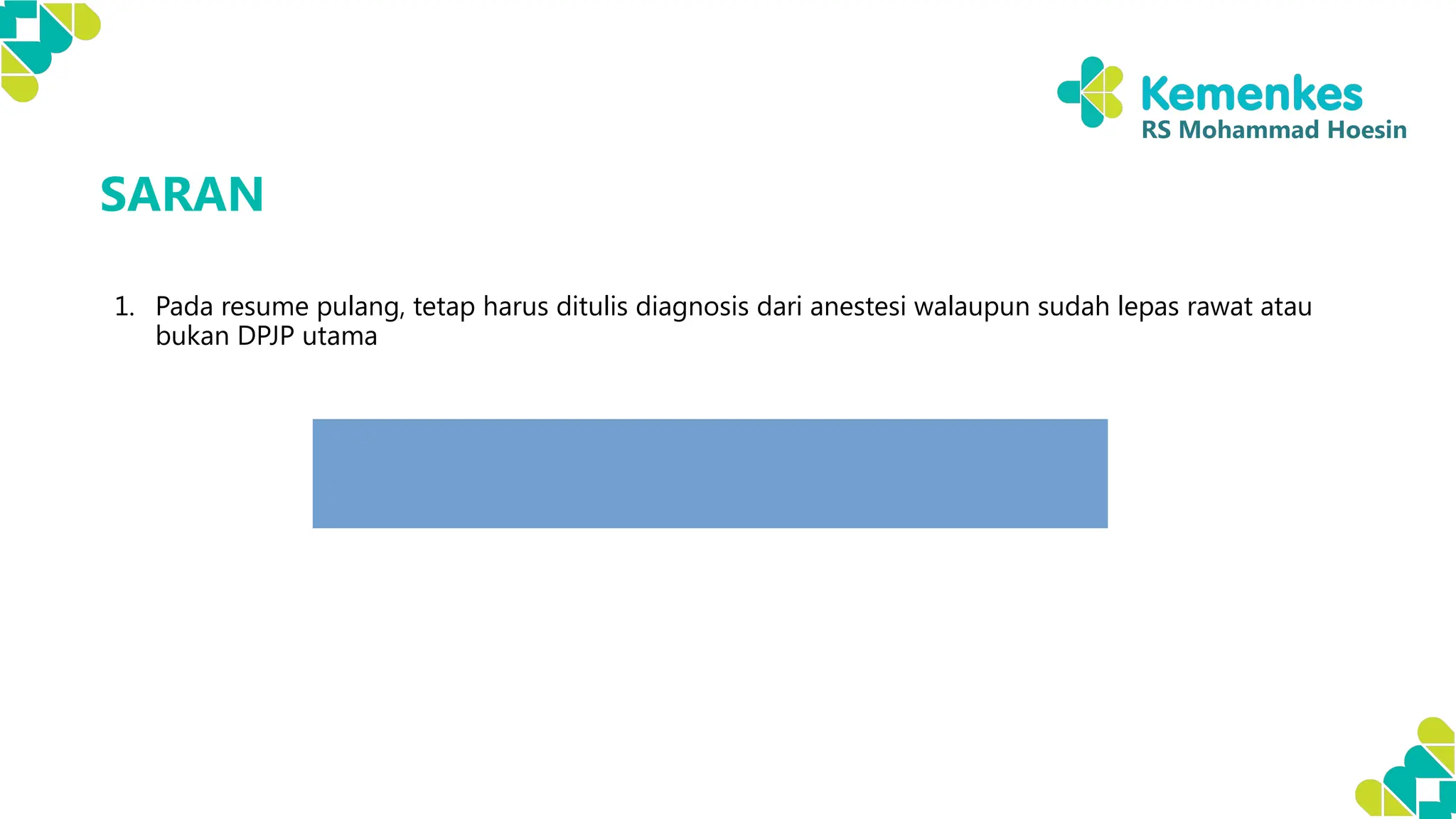 Kemenkes
RS Mohammad Hoesin

SARAN

1. Pada resume pulang, tetap harus ditulis diagnosis dari anestesi walaupun sudah lepas rawat atau bukan DPJP utama